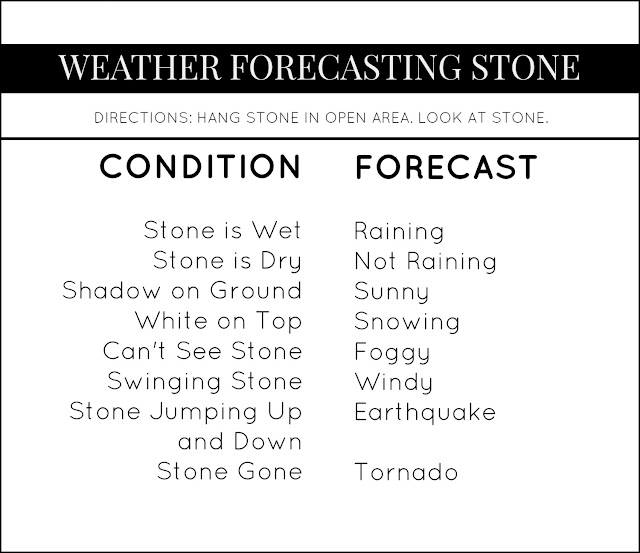 WEATHER FORECASTING STONE

DIRECTIONS: HANG STONE IN OPEN AREA. LOOK AT STONE.

| CONDITION | FORECAST |
|---|---|
| Stone is Wet | Raining |
| Stone is Dry | Not Raining |
| Shadow on Ground | Sunny |
| White on Top | Snowing |
| Can't See Stone | Foggy |
| Swinging Stone | Windy |
| Stone Jumping Up and Down | Earthquake |
| Stone Gone | Tornado |